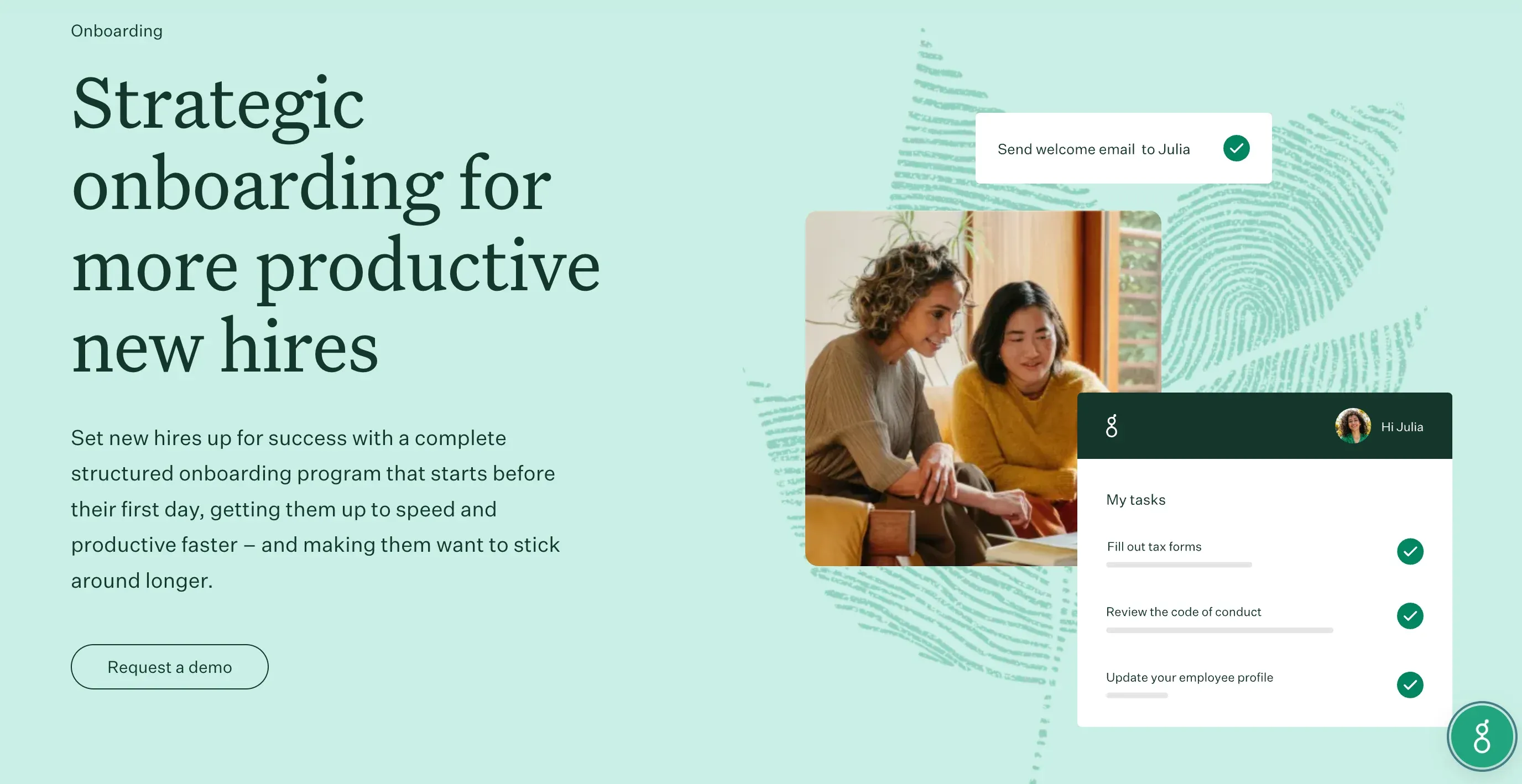 Onboarding

Strategic onboarding for more productive new hires

Set new hires up for success with a complete structured onboarding program that starts before their first day, getting them up to speed and productive faster – and making them want to stick around longer.

Request a demo

Send welcome email to Julia

Hi Julia

My tasks

Fill out tax forms

Review the code of conduct

Update your employee profile